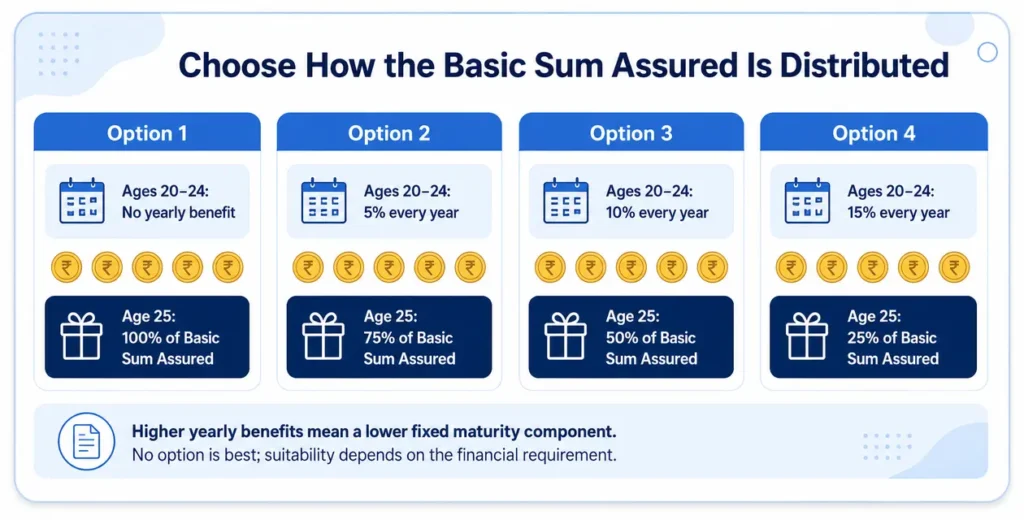 Choose How the Basic Sum Assured Is Distributed

Option 1

Ages 20–24:
No yearly benefit

₹ ₹ ₹ ₹ ₹

Age 25:
100% of Basic Sum Assured

Option 2

Ages 20–24:
5% every year

₹ ₹ ₹ ₹ ₹

Age 25:
75% of Basic Sum Assured

Option 3

Ages 20–24:
10% every year

₹ ₹ ₹ ₹ ₹

Age 25:
50% of Basic Sum Assured

Option 4

Ages 20–24:
15% every year

₹ ₹ ₹ ₹ ₹

Age 25:
25% of Basic Sum Assured

Higher yearly benefits mean a lower fixed maturity component.
No option is best; suitability depends on the financial requirement.